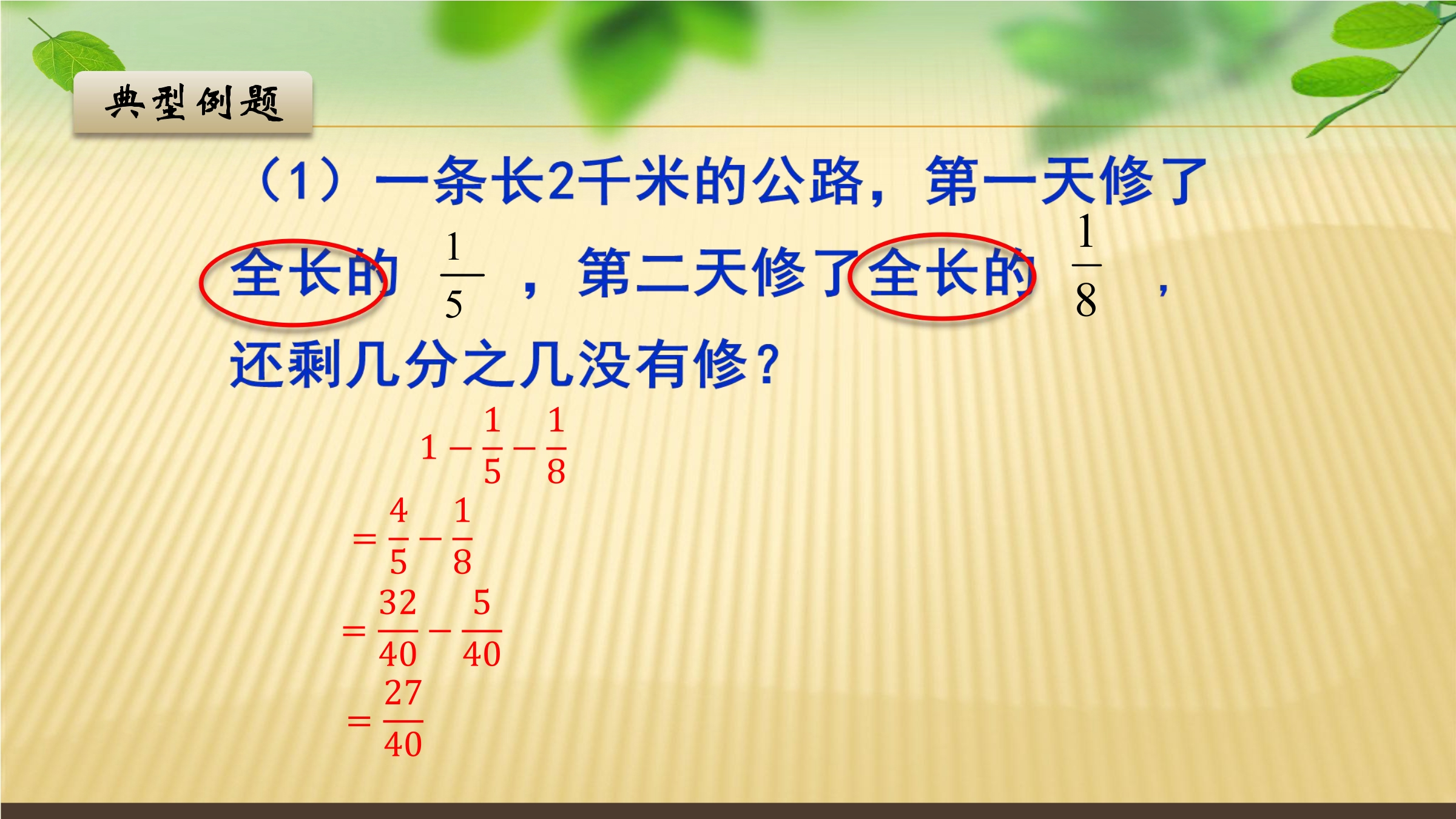 典型例题

（1）一条长2千米的公路，第一天修了全长的 $\frac{1}{5}$ ，第二天修了全长的 $\frac{1}{8}$ ，还剩几分之几没有修？

$1-\frac{1}{5}-\frac{1}{8}$
$=\frac{4}{5}-\frac{1}{8}$
$=\frac{32}{40}-\frac{5}{40}$
$=\frac{27}{40}$